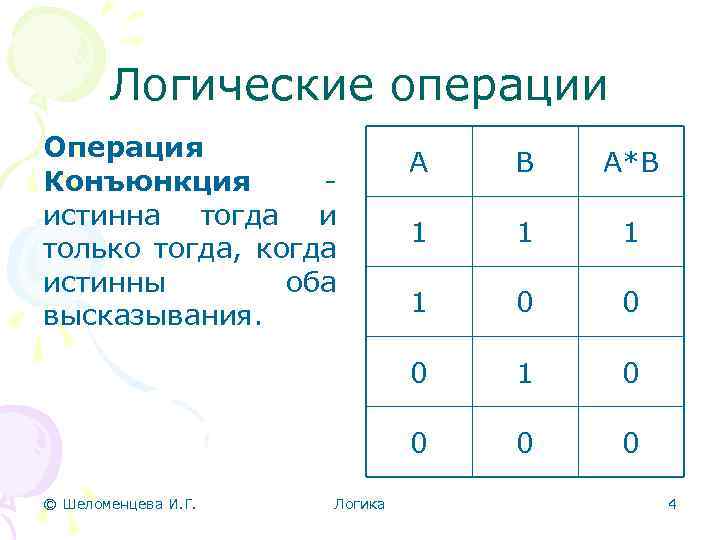 Логические операции

Операция Конъюнкция - истинна тогда и только тогда, когда истинны оба высказывания.

| A | B | A*B |
|---|---|---|
| 1 | 1 | 1 |
| 1 | 0 | 0 |
| 0 | 1 | 0 |
| 0 | 0 | 0 |

© Шеломенцева И.Г. Логика 4